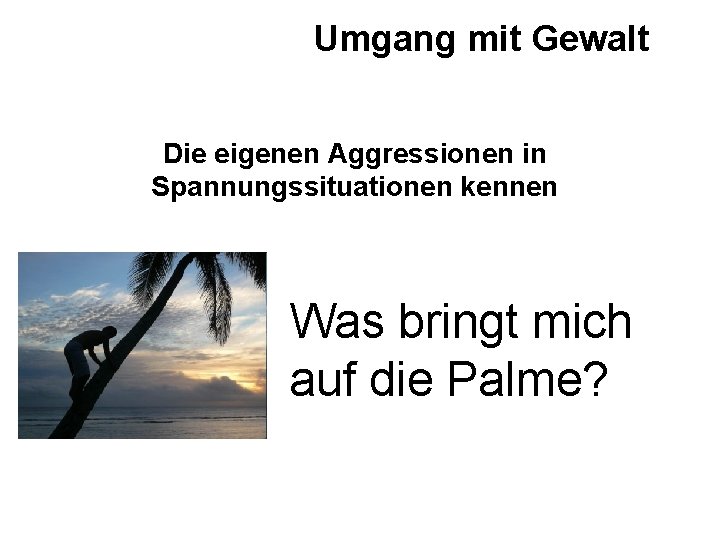 Umgang mit Gewalt

Die eigenen Aggressionen in Spannungssituationen kennen

Was bringt mich auf die Palme?